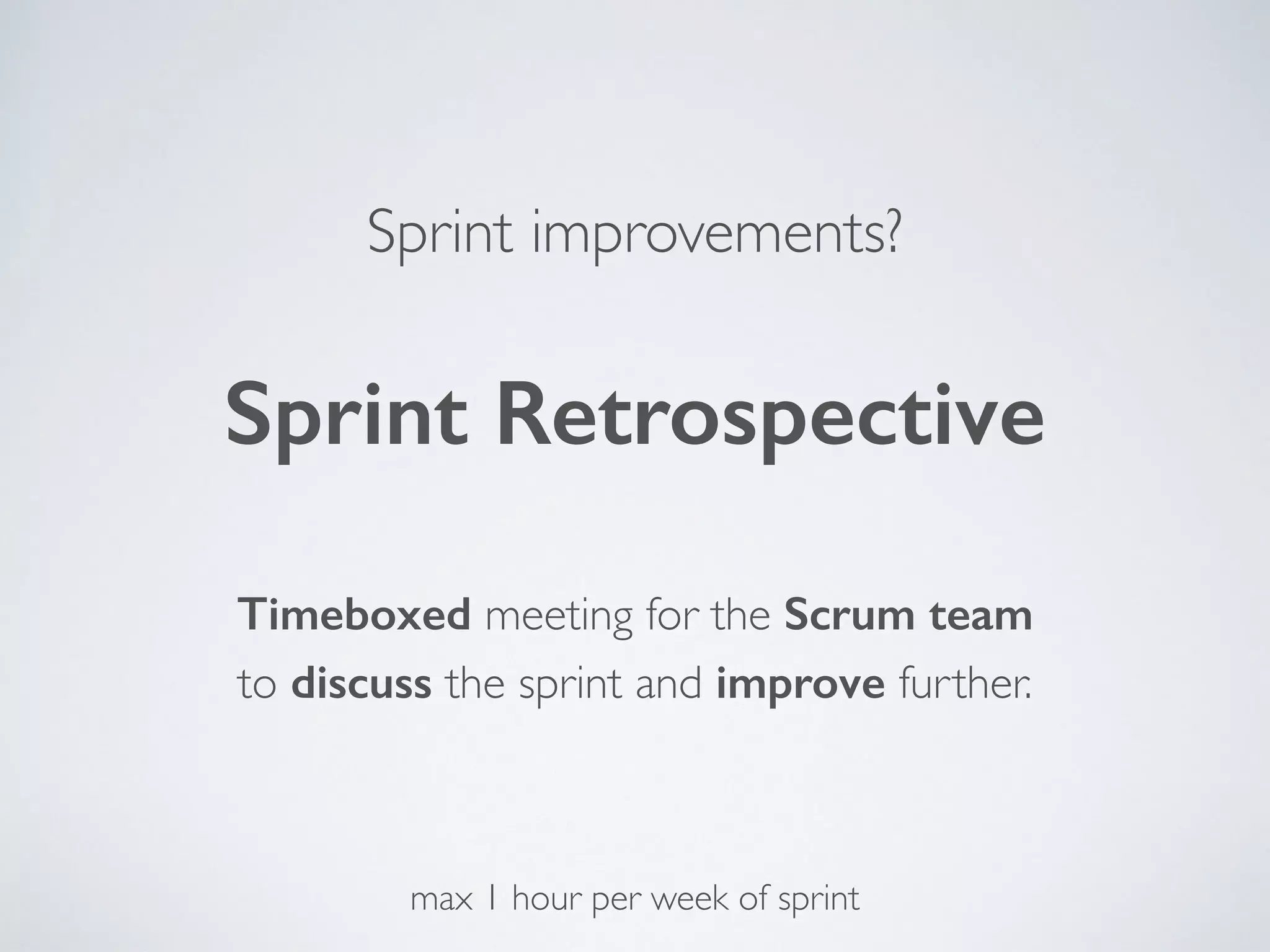 Sprint improvements?

Sprint Retrospective

Timeboxed meeting for the Scrum team to discuss the sprint and improve further.

max 1 hour per week of sprint